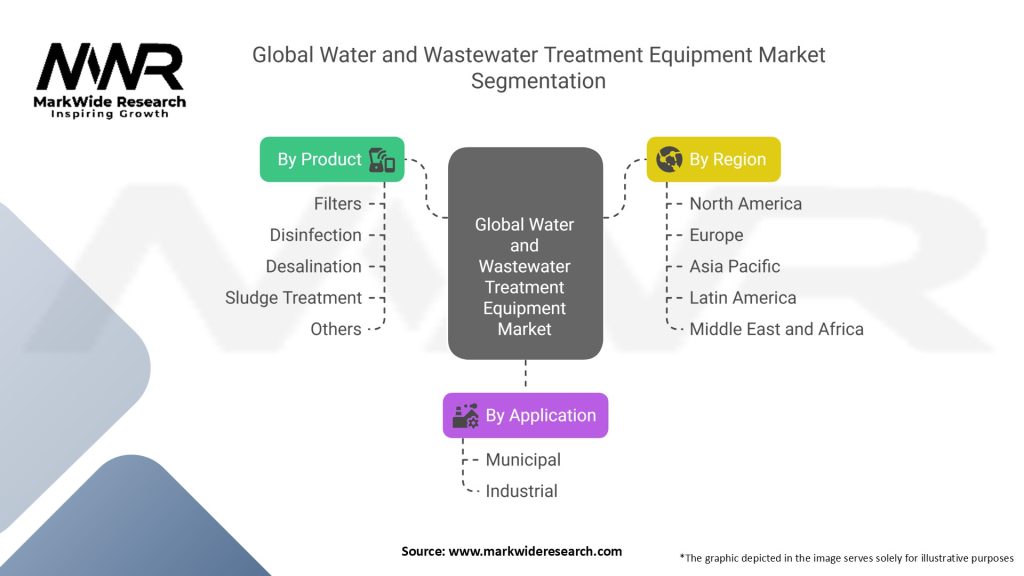 MWR
MarkWide Research
Inspiring Growth

Global Water and Wastewater Treatment Equipment Market Segmentation

By Product
Filters
Disinfection
Desalination
Sludge Treatment
Others

Global Water and Wastewater Treatment Equipment Market

By Region
North America
Europe
Asia Pacific
Latin America
Middle East and Africa

By Application
Municipal
Industrial

Source: www.markwideresearch.com

*The graphic depicted in the image serves solely for illustrative purposes